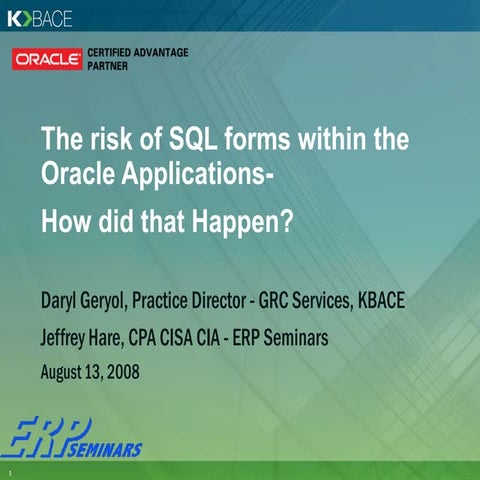 KBACE

ORACLE CERTIFIED ADVANTAGE PARTNER

The risk of SQL forms within the Oracle Applications-

How did that Happen?

Daryl Geryol, Practice Director - GRC Services, KBACE

Jeffrey Hare, CPA CISA CIA - ERP Seminars

August 13, 2008

ERP SEMINARS

1